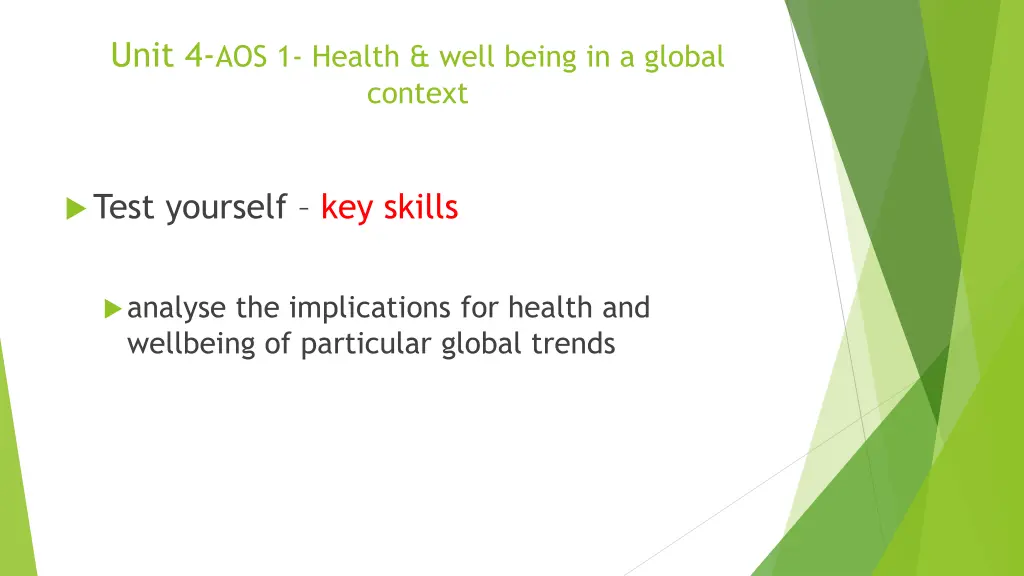 Unit 4-AOS 1- Health & well being in a global context

Test yourself – key skills

analyse the implications for health and wellbeing of particular global trends